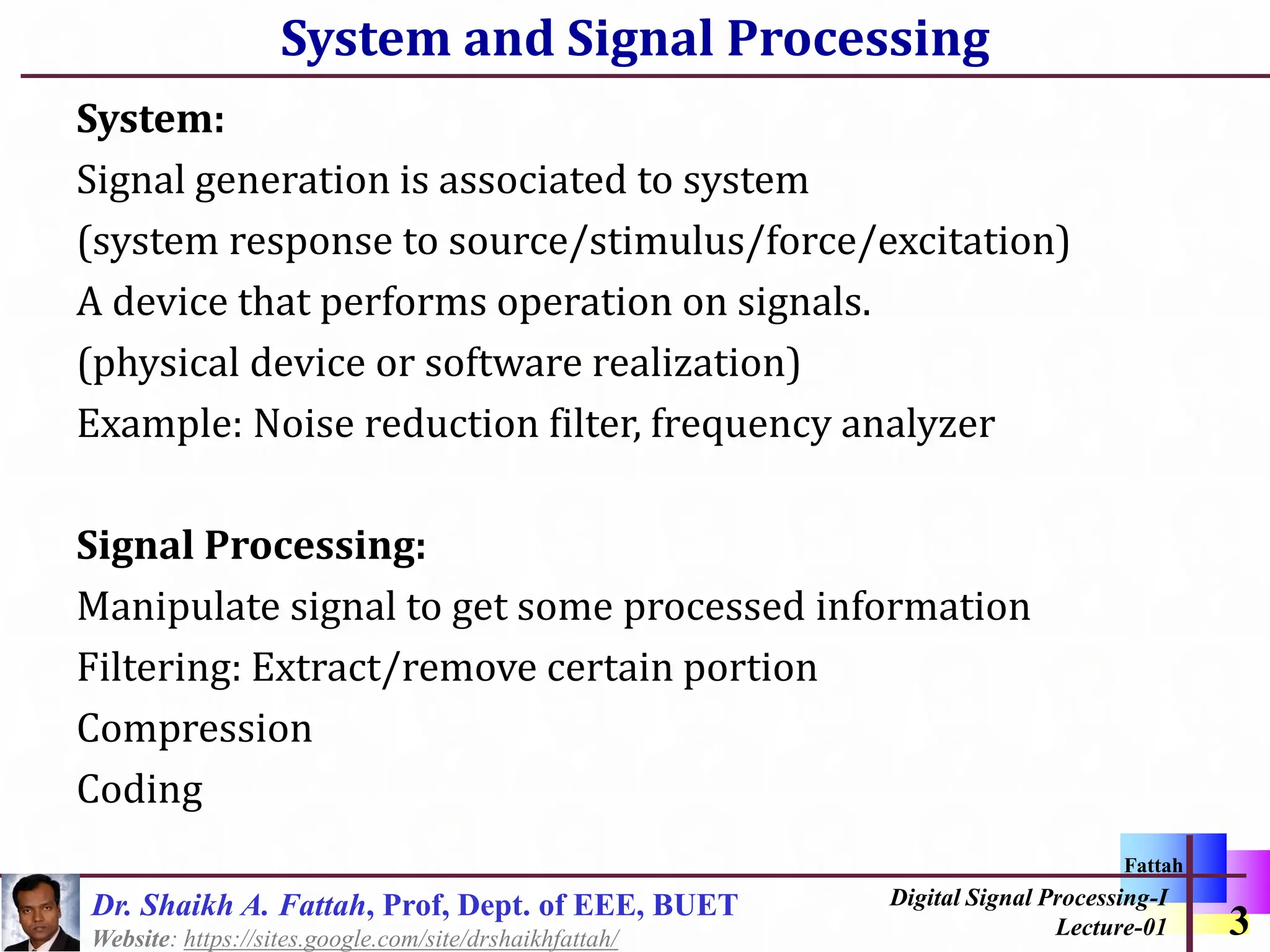 System and Signal Processing

System:

Signal generation is associated to system

(system response to source/stimulus/force/excitation)

A device that performs operation on signals.

(physical device or software realization)

Example: Noise reduction filter, frequency analyzer

Signal Processing:

Manipulate signal to get some processed information

Filtering: Extract/remove certain portion

Compression

Coding

Fattah

Dr. Shaikh A. Fattah, Prof, Dept. of EEE, BUET
Website: https://sites.google.com/site/drshaikhfattah/

Digital Signal Processing-I
Lecture-01

3